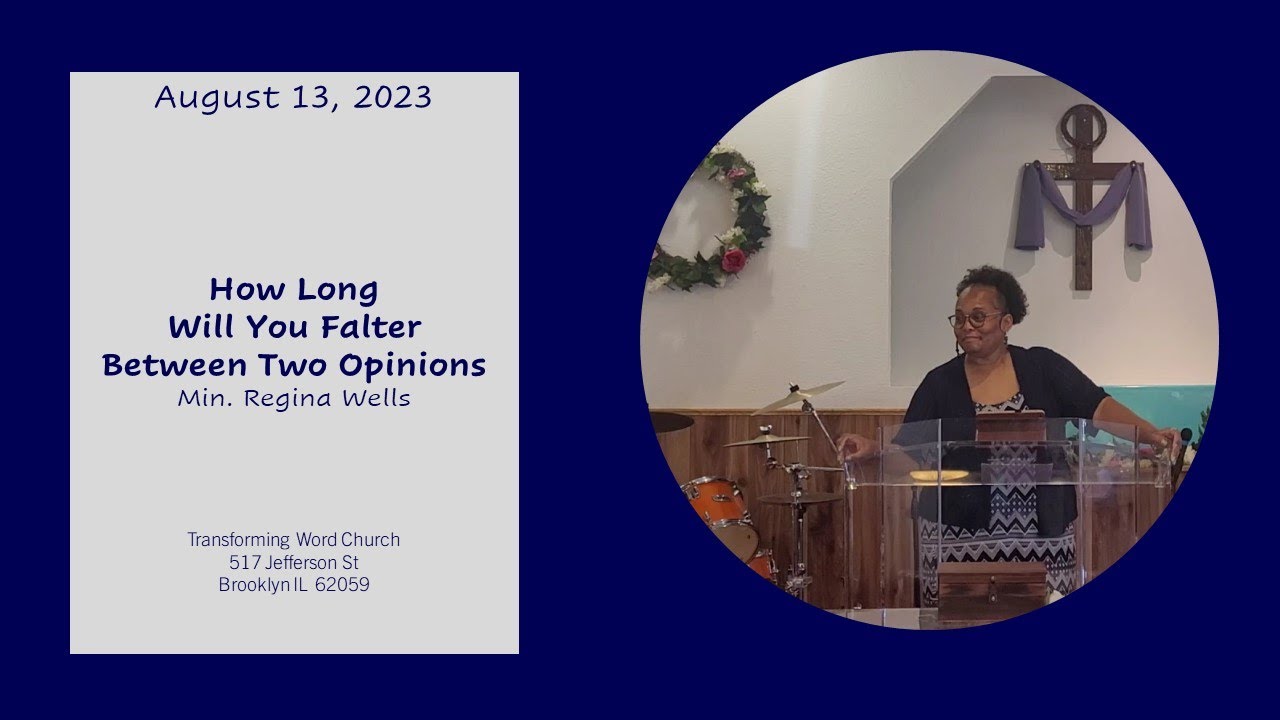 August 13, 2023

How Long
Will You Falter
Between Two Opinions
Min. Regina Wells

Transforming Word Church
517 Jefferson St
Brooklyn IL 62059